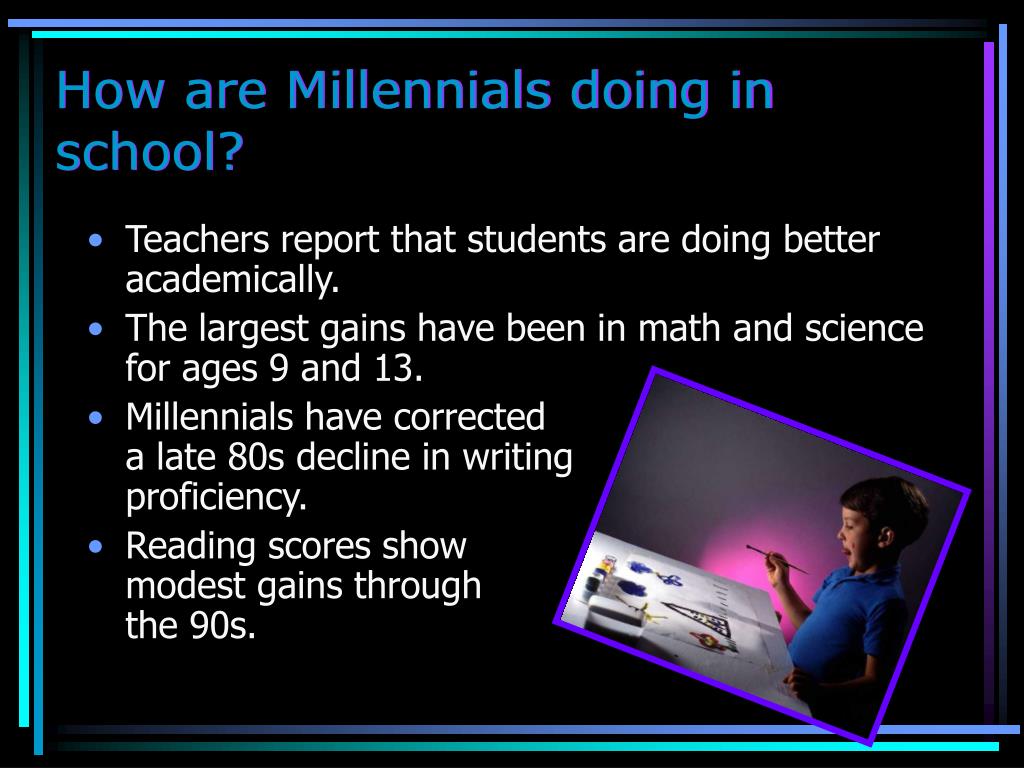 How are Millennials doing in school?

• Teachers report that students are doing better academically.
• The largest gains have been in math and science for ages 9 and 13.
• Millennials have corrected a late 80s decline in writing proficiency.
• Reading scores show modest gains through the 90s.